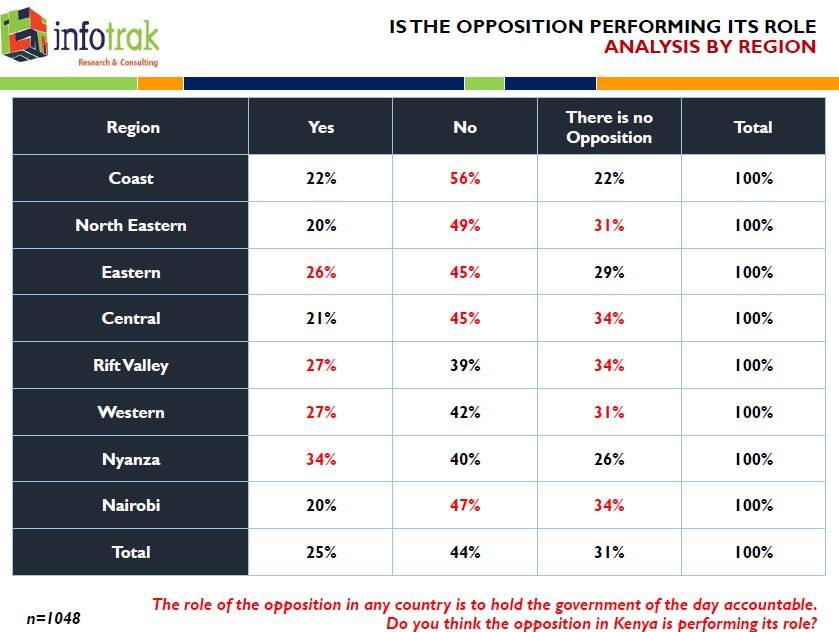 infotrak
Research & Consulting

IS THE OPPOSITION PERFORMING ITS ROLE
ANALYSIS BY REGION

| Region | Yes | No | There is no Opposition | Total |
|---|---|---|---|---|
| Coast | 22% | 56% | 22% | 100% |
| North Eastern | 20% | 49% | 31% | 100% |
| Eastern | 26% | 45% | 29% | 100% |
| Central | 21% | 45% | 34% | 100% |
| Rift Valley | 27% | 39% | 34% | 100% |
| Western | 27% | 42% | 31% | 100% |
| Nyanza | 34% | 40% | 26% | 100% |
| Nairobi | 20% | 47% | 34% | 100% |
| Total | 25% | 44% | 31% | 100% |

n=1048

The role of the opposition in any country is to hold the government of the day accountable. Do you think the opposition in Kenya is performing its role?